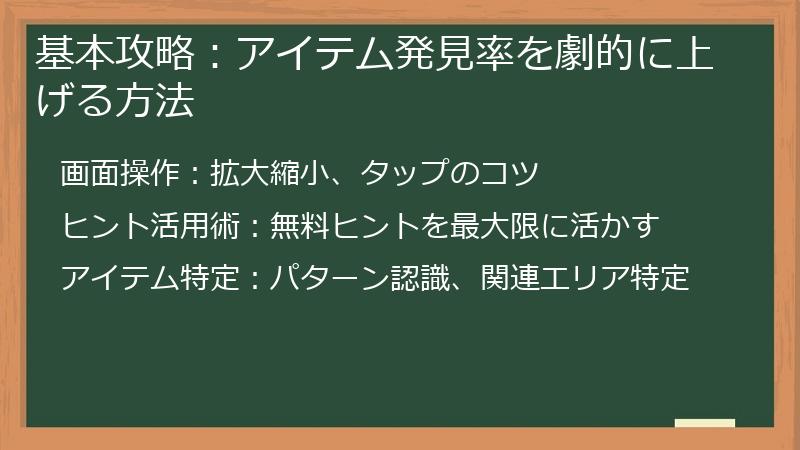 基本攻略：アイテム発見率を劇的に上げる方法

画面操作：拡大縮小、タップのコツ

ヒント活用術：無料ヒントを最大限に活かす

アイテム特定：パターン認識、関連エリア特定